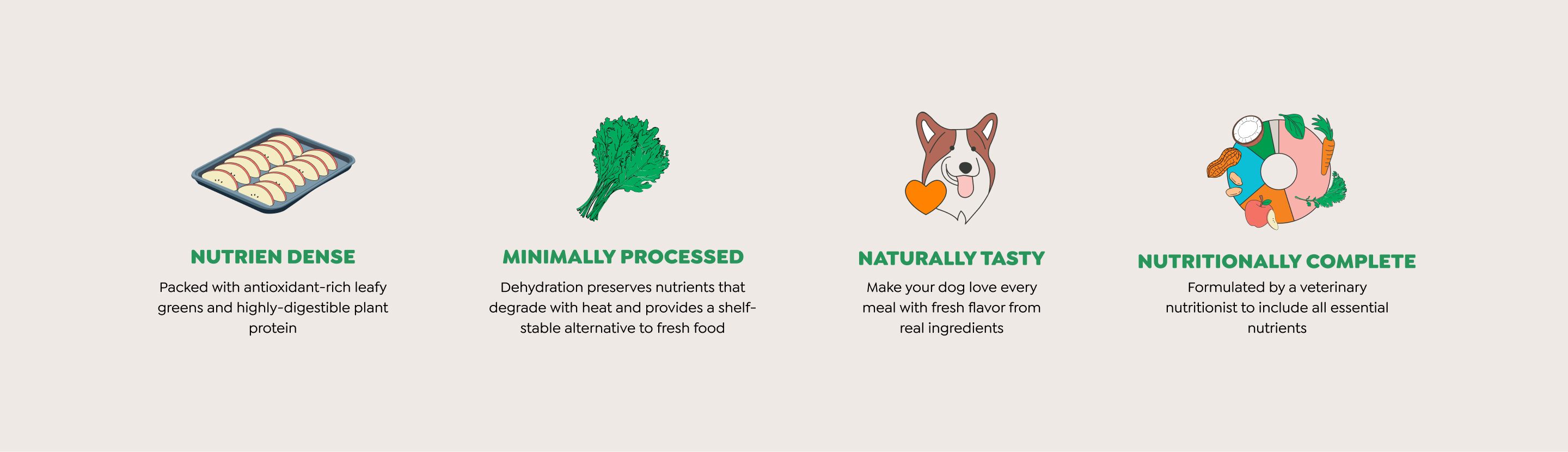 NUTRIEN DENSE

Packed with antioxidant-rich leafy greens and highly-digestible plant protein

MINIMALLY PROCESSED

Dehydration preserves nutrients that degrade with heat and provides a shelf-stable alternative to fresh food

NATURALLY TASTY

Make your dog love every meal with fresh flavor from real ingredients

NUTRITIONALLY COMPLETE

Formulated by a veterinary nutritionist to include all essential nutrients